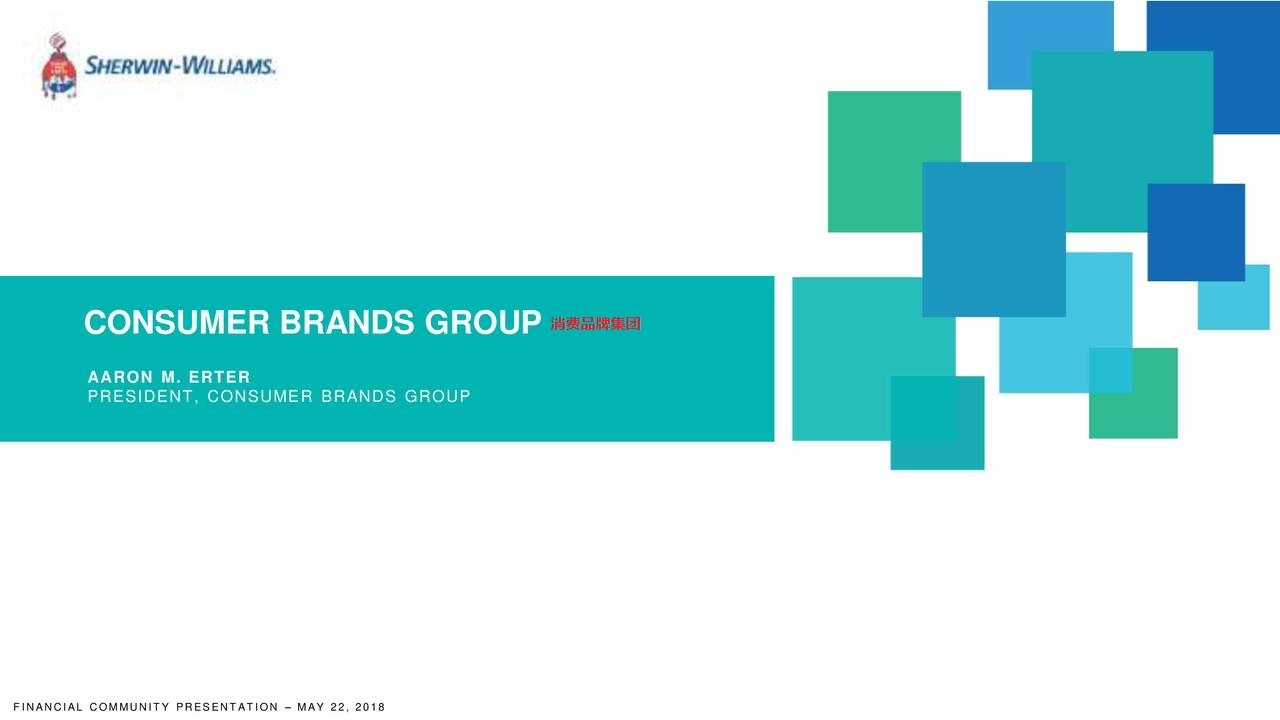 SHERWIN-WILLIAMS.

CONSUMER BRANDS GROUP 消费品牌集团

AARON M. ERTER
PRESIDENT, CONSUMER BRANDS GROUP

FINANCIAL COMMUNITY PRESENTATION – MAY 22, 2018